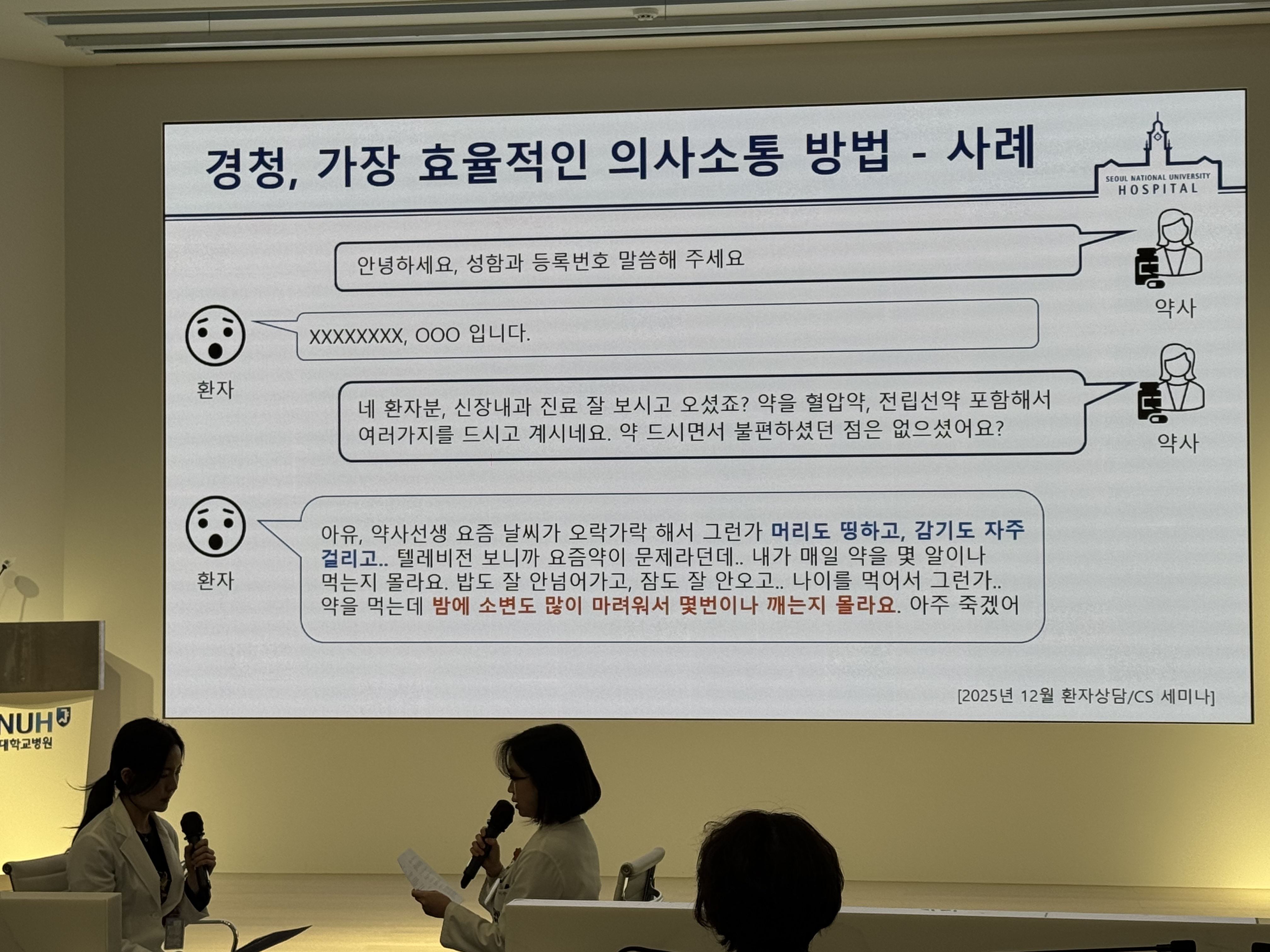 경청, 가장 효율적인 의사소통 방법 - 사례

SEOUL NATIONAL UNIVERSITY HOSPITAL

안녕하세요, 성함과 등록번호 말씀해 주세요

약사

XXXXXXXX, OOO 입니다.

환자

네 환자분, 신장내과 진료 잘 보시고 오셨죠? 약을 혈압약, 전립선약 포함해서 여러가지를 드시고 계시네요. 약 드시면서 불편하셨던 점은 없으셨어요?

약사

환자

아유, 약사선생 요즘 날씨가 오락가락 해서 그런가 머리도 띵하고, 감기도 자주 걸리고.. 텔레비전 보니까 요즘약이 문제라던데.. 내가 매일 약을 몇 알이나 먹는지 몰라요. 밥도 잘 안넘어가고, 잠도 잘 안오고.. 나이를 먹어서 그런가.. 약을 먹는데 밤에 소변도 많이 마려워서 몇번이나 깨는지 몰라요. 아주 죽겠어

[2025년 12월 환자상담/CS 세미나]

NUH
대학교병원